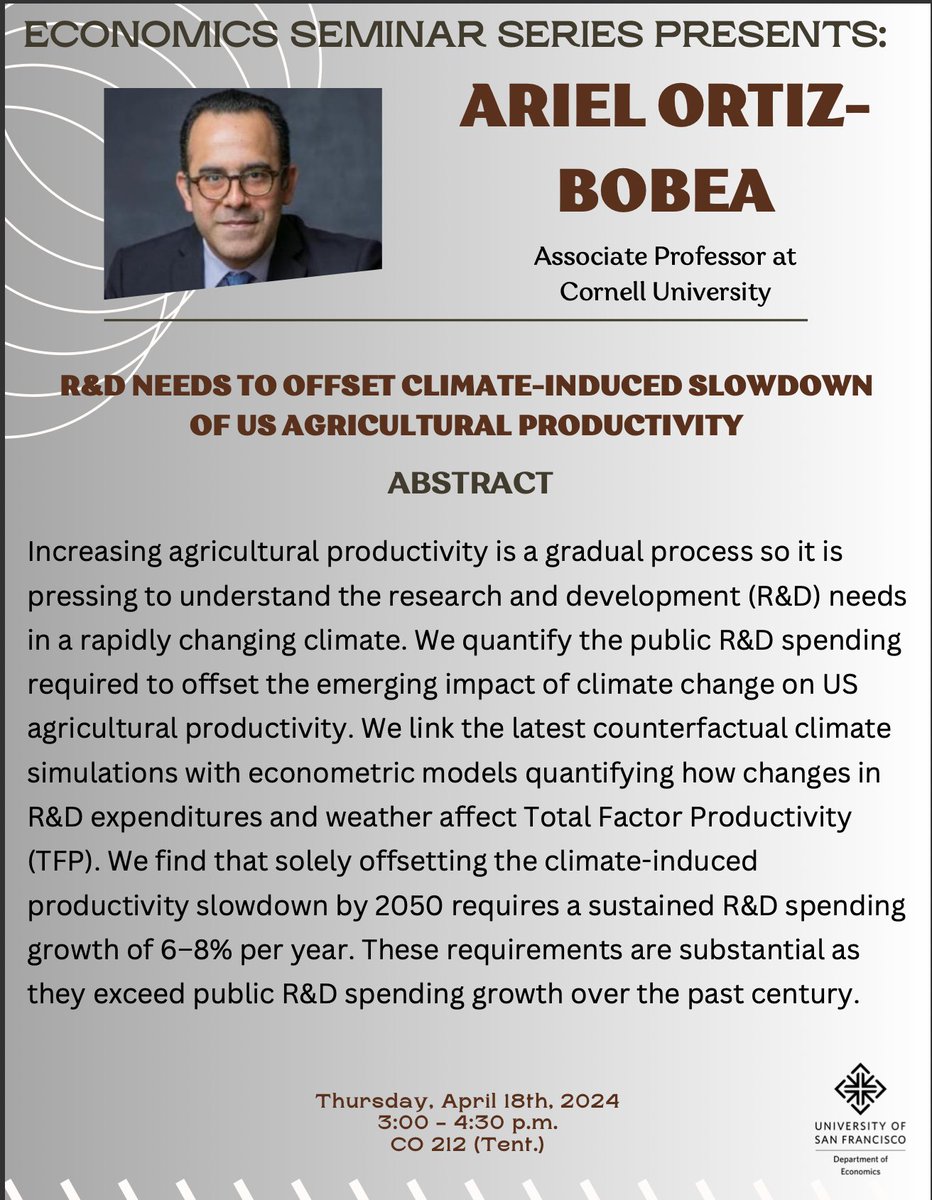 ECONOMICS SEMINAR SERIES PRESENTS:

ARIEL ORTIZ-BOBEA

Associate Professor at Cornell University

R&D NEEDS TO OFFSET CLIMATE-INDUCED SLOWDOWN OF US AGRICULTURAL PRODUCTIVITY

ABSTRACT

Increasing agricultural productivity is a gradual process so it is pressing to understand the research and development (R&D) needs in a rapidly changing climate. We quantify the public R&D spending required to offset the emerging impact of climate change on US agricultural productivity. We link the latest counterfactual climate simulations with econometric models quantifying how changes in R&D expenditures and weather affect Total Factor Productivity (TFP). We find that solely offsetting the climate-induced productivity slowdown by 2050 requires a sustained R&D spending growth of 6–8% per year. These requirements are substantial as they exceed public R&D spending growth over the past century.

Thursday, April 18th, 2024
3:00 - 4:30 p.m.
CO 212 (Tent.)

UNIVERSITY OF SAN FRANCISCO
Department of Economics